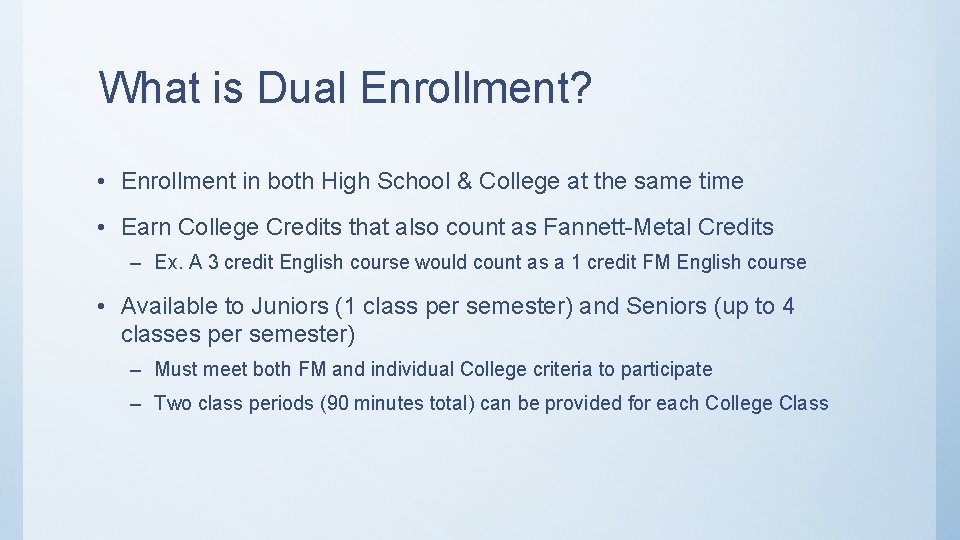 What is Dual Enrollment?

• Enrollment in both High School & College at the same time

• Earn College Credits that also count as Fannett-Metal Credits

– Ex. A 3 credit English course would count as a 1 credit FM English course

• Available to Juniors (1 class per semester) and Seniors (up to 4 classes per semester)

– Must meet both FM and individual College criteria to participate

– Two class periods (90 minutes total) can be provided for each College Class